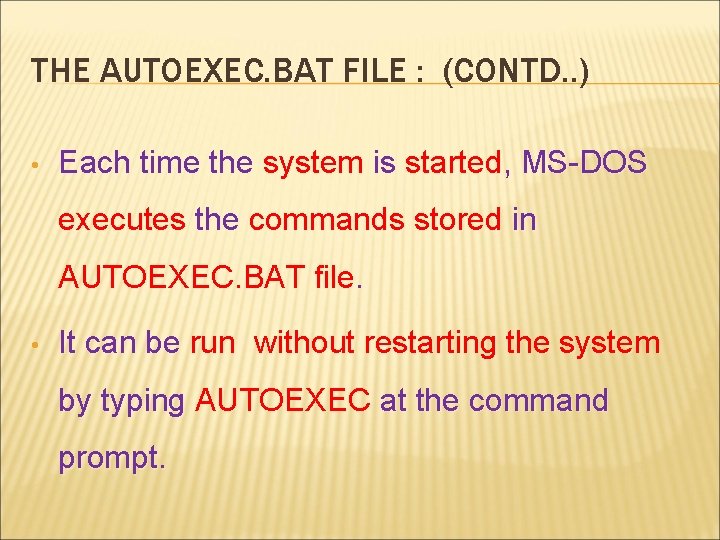 THE AUTOEXEC.BAT FILE : (CONTD..)

• Each time the system is started, MS-DOS executes the commands stored in AUTOEXEC.BAT file.

• It can be run without restarting the system by typing AUTOEXEC at the command prompt.